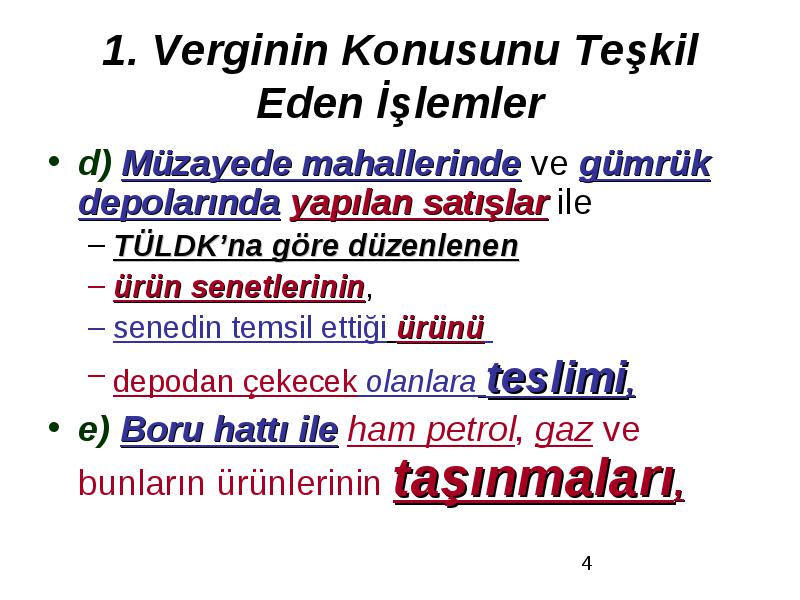 1. Verginin Konusunu Teşkil Eden İşlemler

• d) Müzayede mahallerinde ve gümrük depolarında yapılan satışlar ile
– TÜLDK'na göre düzenlenen
– ürün senetlerinin,
– senedin temsil ettiği ürünü
– depodan çekecek olanlara teslimi,

• e) Boru hattı ile ham petrol, gaz ve bunların ürünlerinin taşınmaları,

4